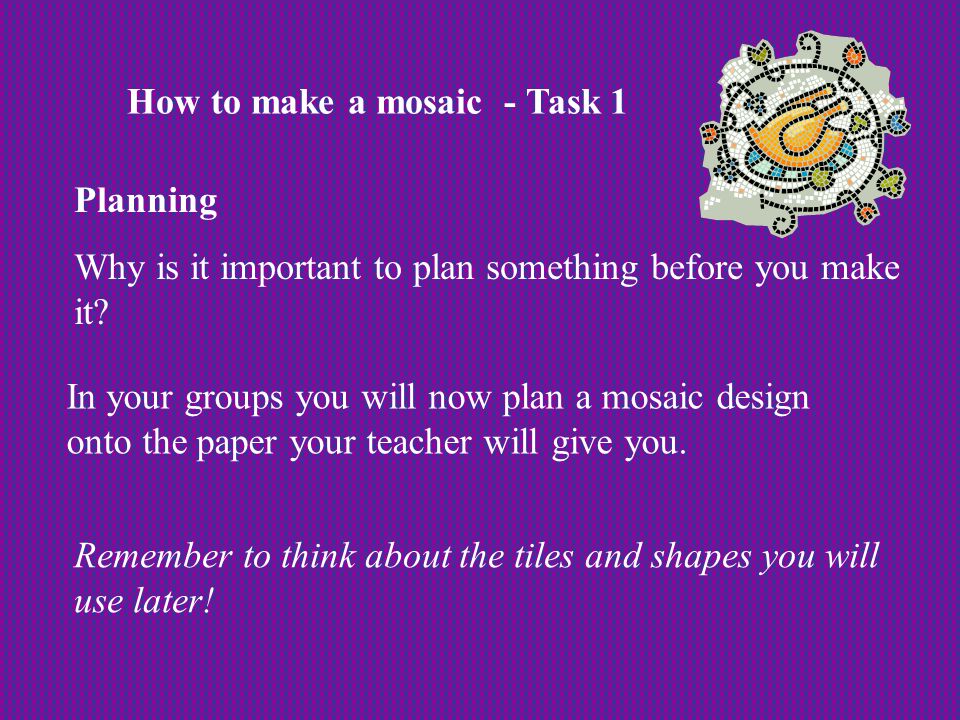 How to make a mosaic - Task 1

Planning

Why is it important to plan something before you make it?

In your groups you will now plan a mosaic design onto the paper your teacher will give you.

Remember to think about the tiles and shapes you will use later!